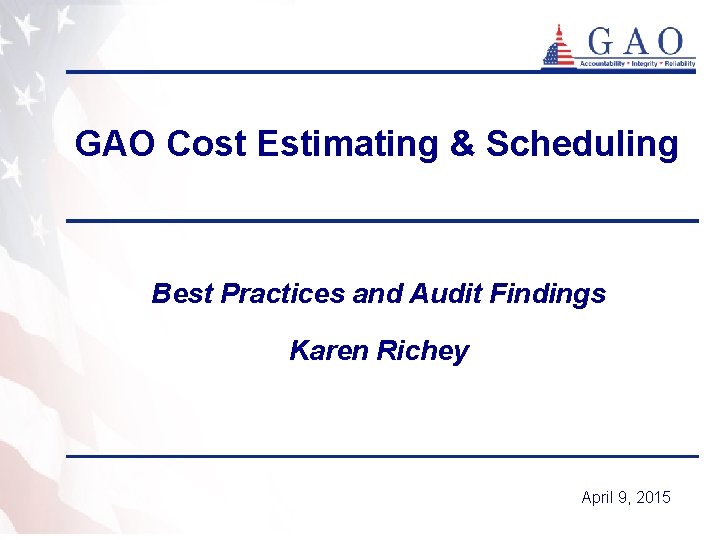 GAO
Accountability * Integrity * Reliability

GAO Cost Estimating & Scheduling

Best Practices and Audit Findings

Karen Richey

April 9, 2015